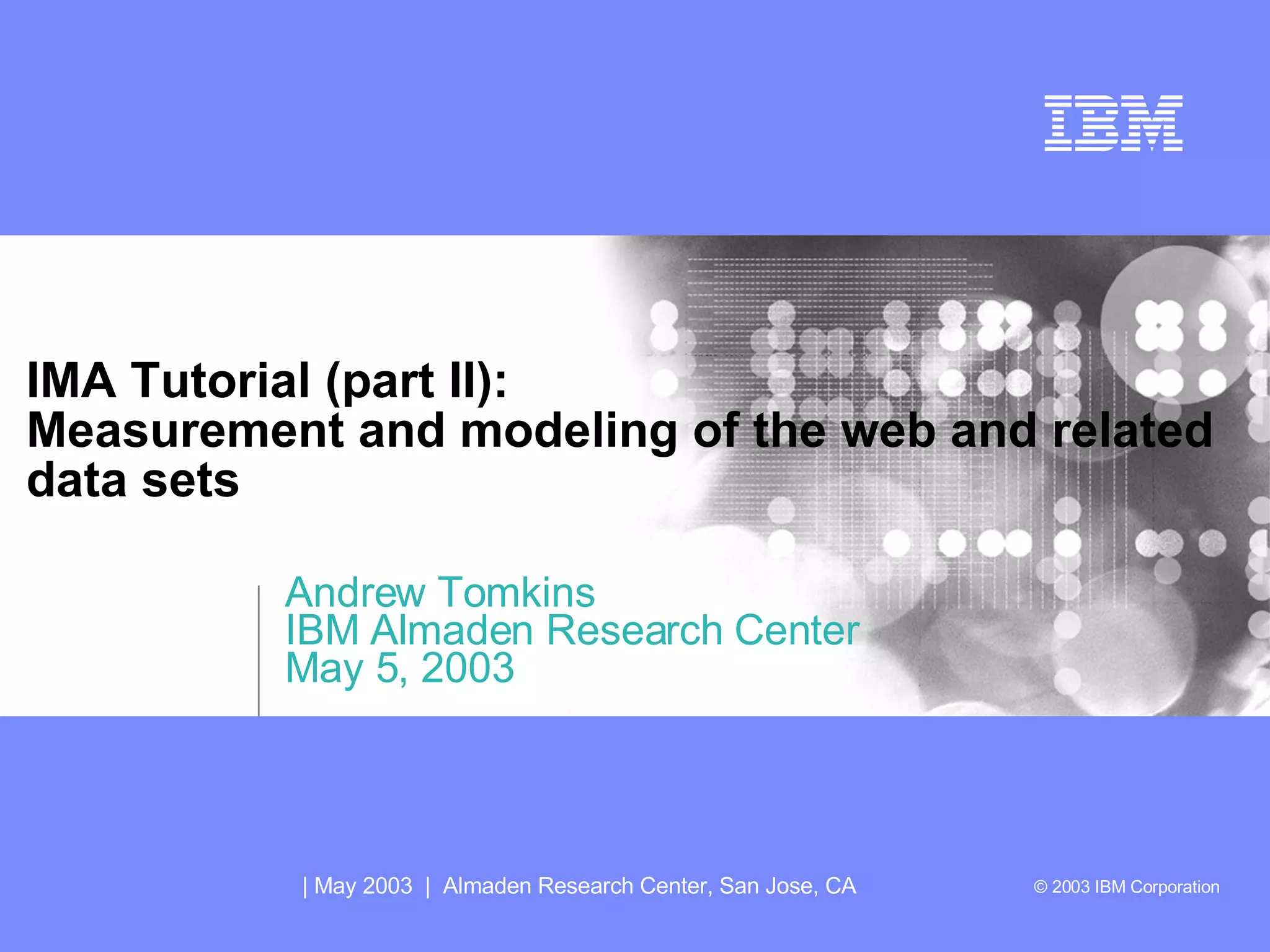 IBM

IMA Tutorial (part II):
Measurement and modeling of the web and related data sets

Andrew Tomkins
IBM Almaden Research Center
May 5, 2003

| May 2003 | Almaden Research Center, San Jose, CA

© 2003 IBM Corporation